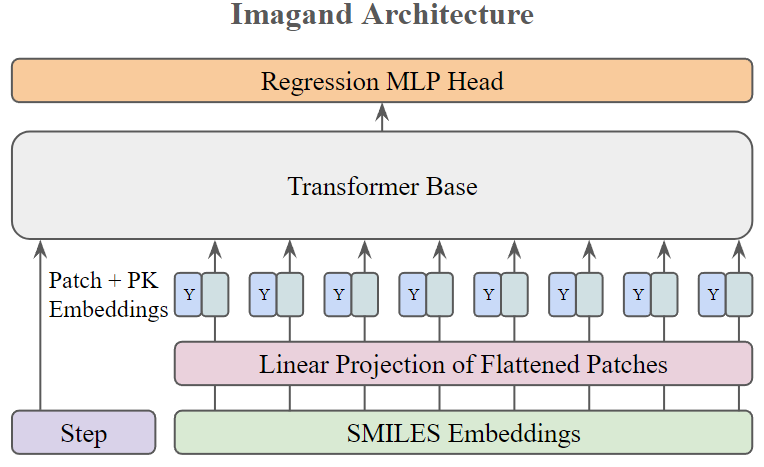 Imagand Architecture

Regression MLP Head

Transformer Base

Patch + PK Embeddings

Y Y Y Y Y Y Y Y

Linear Projection of Flattened Patches

Step

SMILES Embeddings